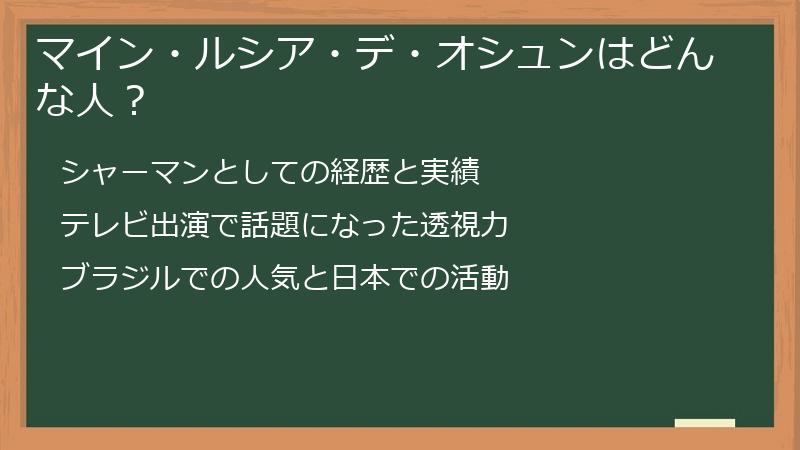 マイン・ルシア・デ・オシュンはどんな人？

シャーマンとしての経歴と実績

テレビ出演で話題になった透視力

ブラジルでの人気と日本での活動